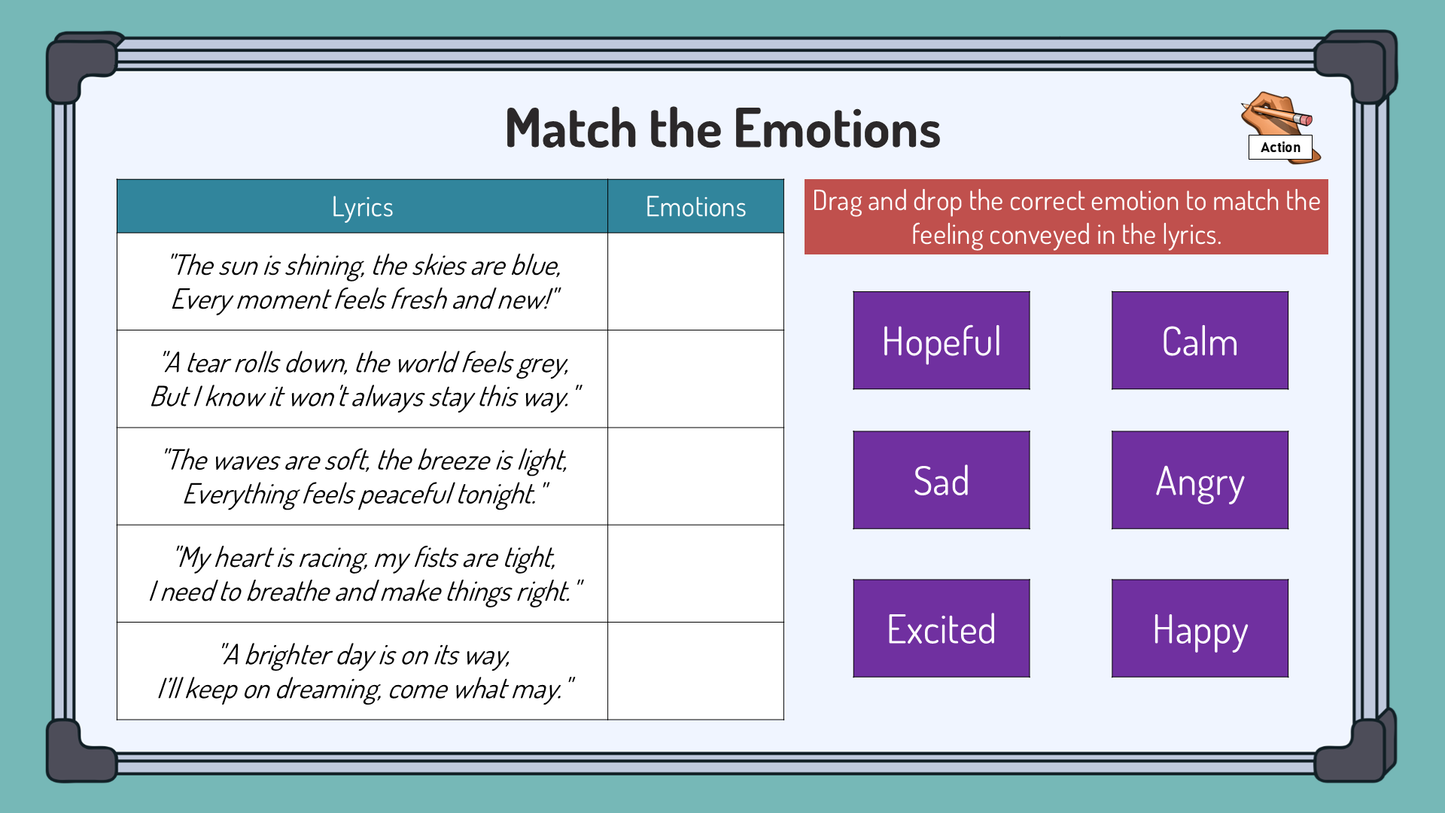 Match the Emotions

Action

| Lyrics | Emotions |
|---|---|
| "The sun is shining, the skies are blue, Every moment feels fresh and new!" | |
| "A tear rolls down, the world feels grey, But I know it won't always stay this way." | |
| "The waves are soft, the breeze is light, Everything feels peaceful tonight." | |
| "My heart is racing, my fists are tight, I need to breathe and make things right." | |
| "A brighter day is on its way, I'll keep on dreaming, come what may." | |

Drag and drop the correct emotion to match the feeling conveyed in the lyrics.

Hopeful

Calm

Sad

Angry

Excited

Happy